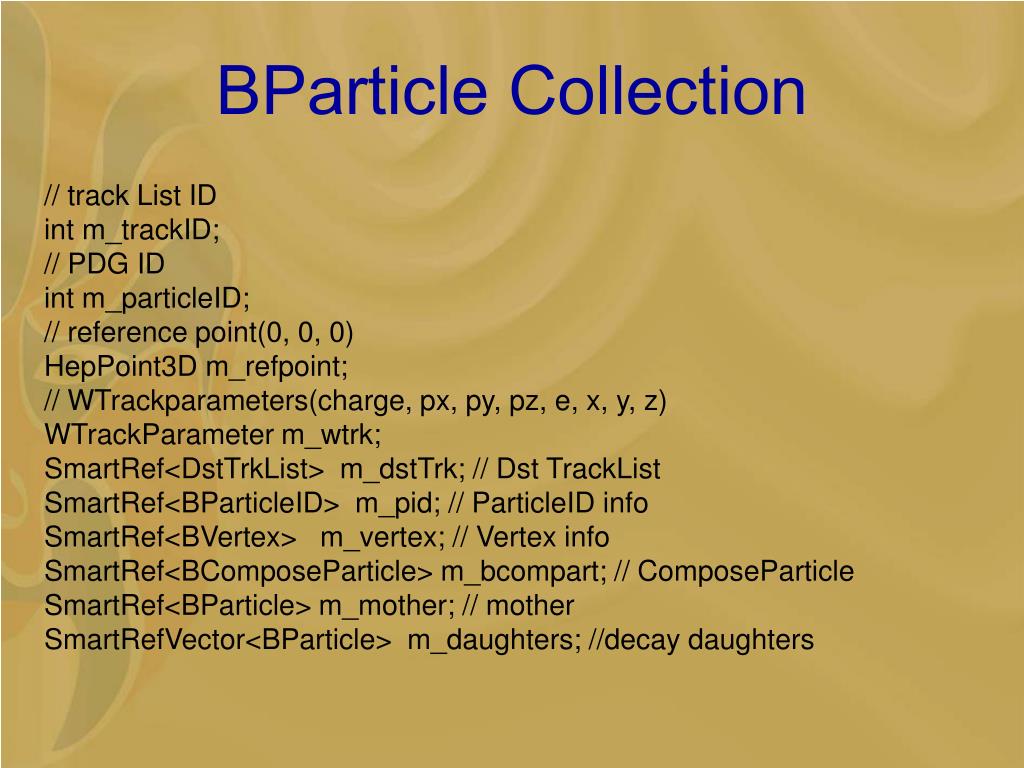 BParticle Collection

// track List ID
int m_trackID;
// PDG ID
int m_particleID;
// reference point(0, 0, 0)
HepPoint3D m_refpoint;
// WTrackparameters(charge, px, py, pz, e, x, y, z)
WTrackParameter m_wtrk;
SmartRef<DstTrkList> m_dstTrk; // Dst TrackList
SmartRef<BParticleID> m_pid; // ParticleID info
SmartRef<BVertex> m_vertex; // Vertex info
SmartRef<BComposeParticle> m_bcompart; // ComposeParticle
SmartRef<BParticle> m_mother; // mother
SmartRefVector<BParticle> m_daughters; //decay daughters